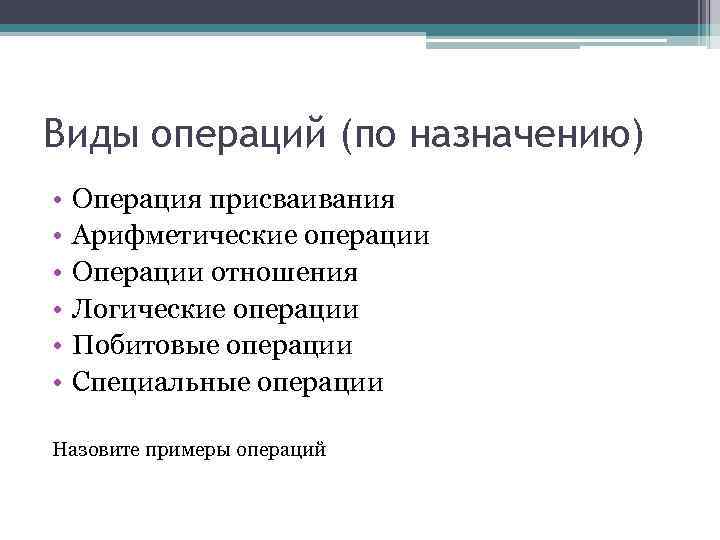 Виды операций (по назначению)

• Операция присваивания
• Арифметические операции
• Операции отношения
• Логические операции
• Побитовые операции
• Специальные операции

Назовите примеры операций